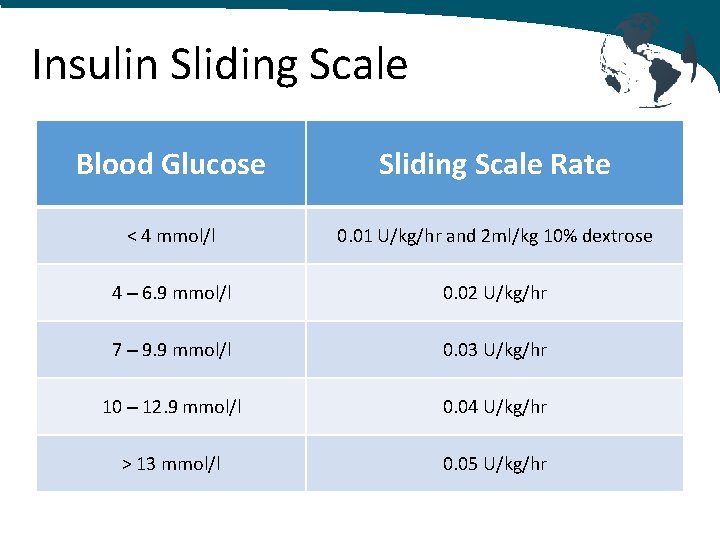 Insulin Sliding Scale

| Blood Glucose | Sliding Scale Rate |
|---|---|
| < 4 mmol/l | 0.01 U/kg/hr and 2ml/kg 10% dextrose |
| 4 – 6.9 mmol/l | 0.02 U/kg/hr |
| 7 – 9.9 mmol/l | 0.03 U/kg/hr |
| 10 – 12.9 mmol/l | 0.04 U/kg/hr |
| > 13 mmol/l | 0.05 U/kg/hr |